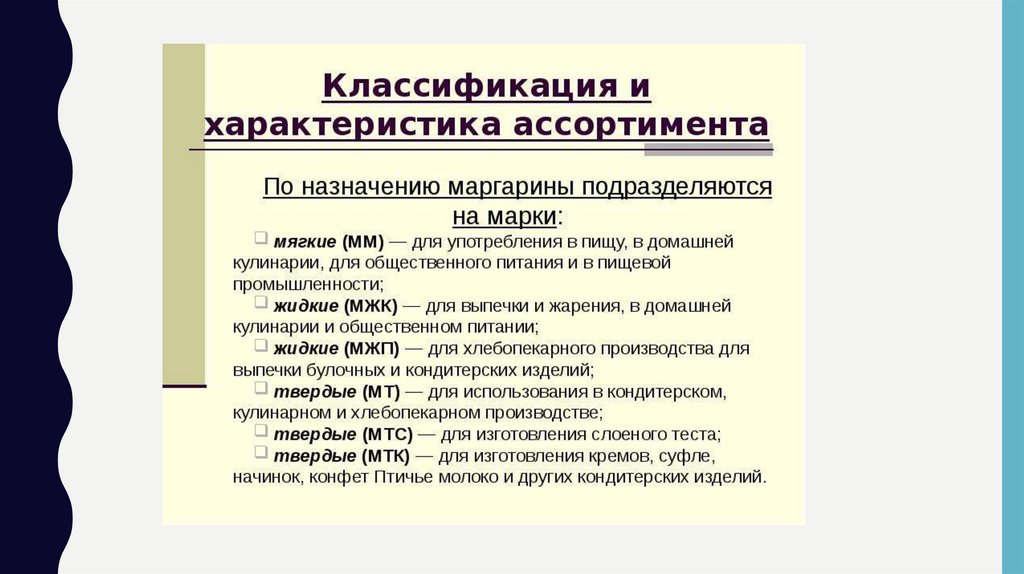 Классификация и характеристика ассортимента

По назначению маргарины подразделяются на марки:

мягкие (ММ) — для употребления в пищу, в домашней кулинарии, для общественного питания и в пищевой промышленности;

жидкие (МЖК) — для выпечки и жарения, в домашней кулинарии и общественном питании;

жидкие (МЖП) — для хлебопекарного производства для выпечки булочных и кондитерских изделий;

твердые (МТ) — для использования в кондитерском, кулинарном и хлебопекарном производстве;

твердые (МТС) — для изготовления слоеного теста;

твердые (МТК) — для изготовления кремов, суфле, начинок, конфет Птичье молоко и других кондитерских изделий.